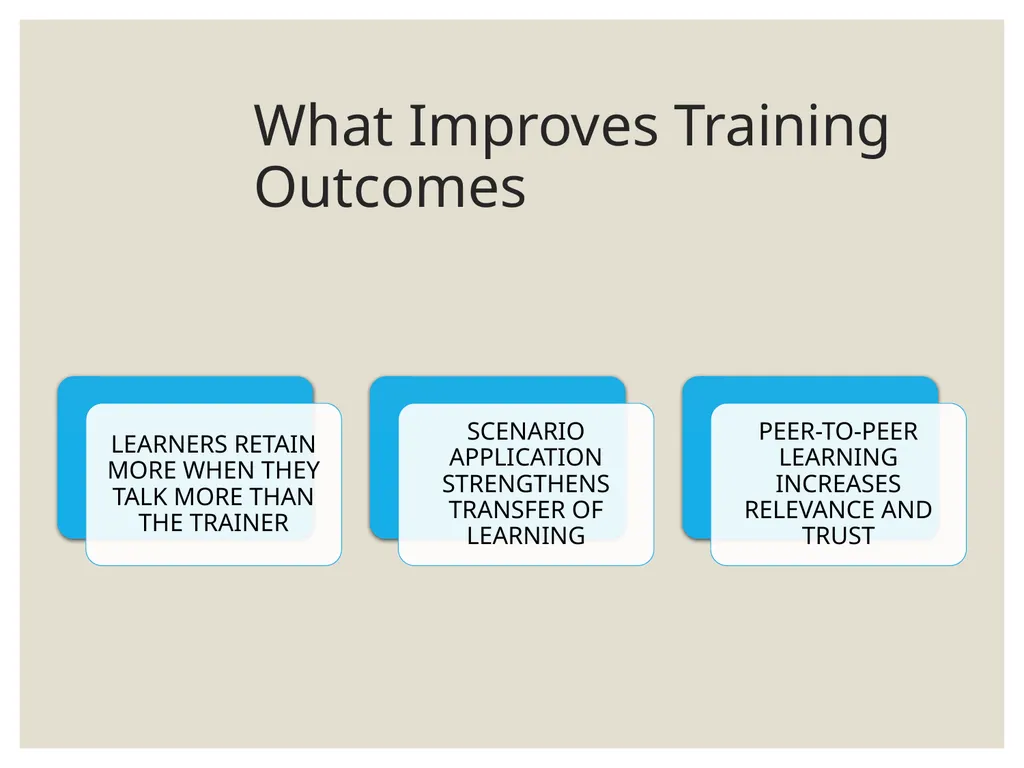 What Improves Training Outcomes

LEARNERS RETAIN MORE WHEN THEY TALK MORE THAN THE TRAINER

SCENARIO APPLICATION STRENGTHENS TRANSFER OF LEARNING

PEER-TO-PEER LEARNING INCREASES RELEVANCE AND TRUST